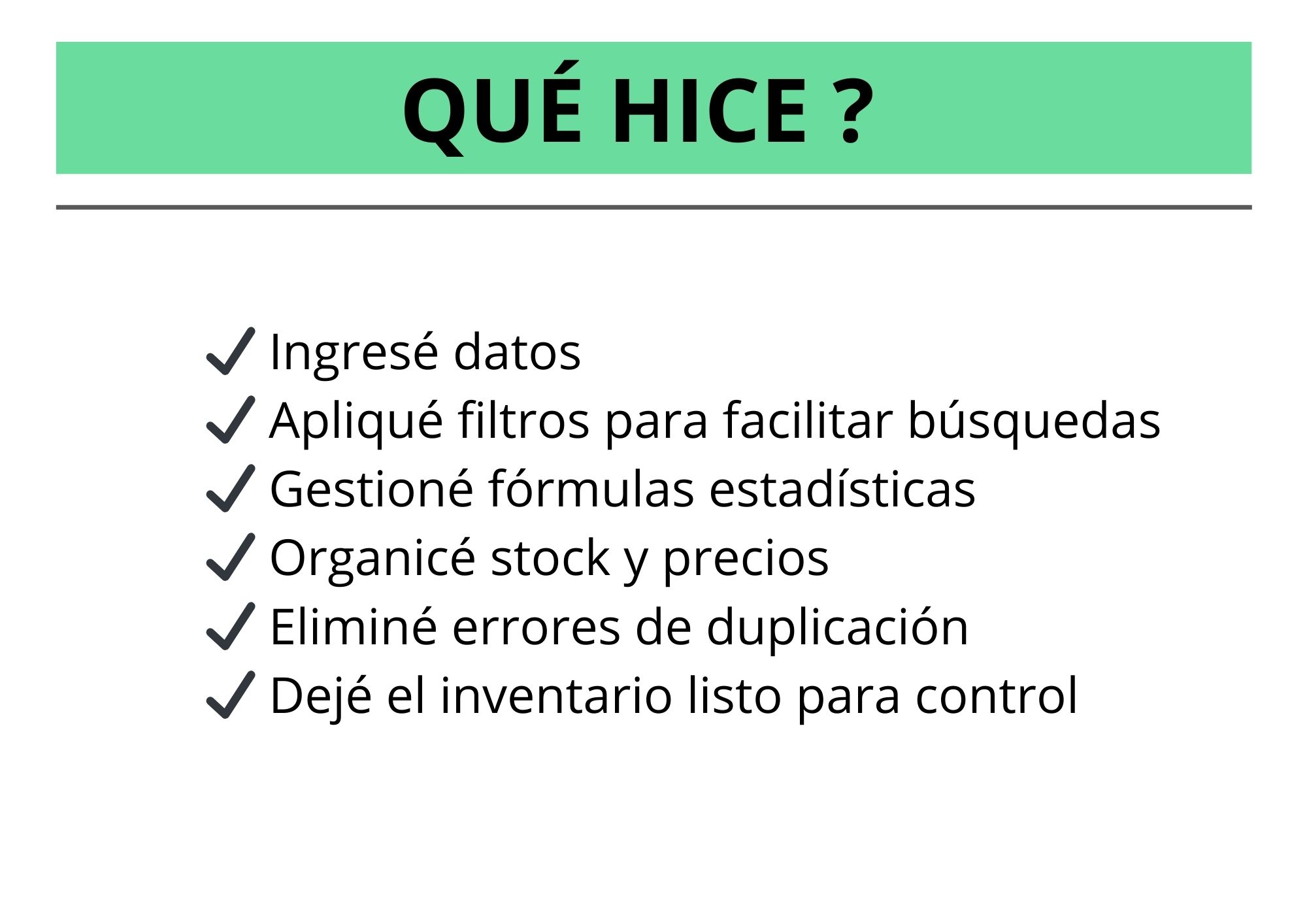 QUÉ HICE ?

✓ Ingresé datos
✓ Apliqué filtros para facilitar búsquedas
✓ Gestioné fórmulas estadísticas
✓ Organicé stock y precios
✓ Eliminé errores de duplicación
✓ Dejé el inventario listo para control